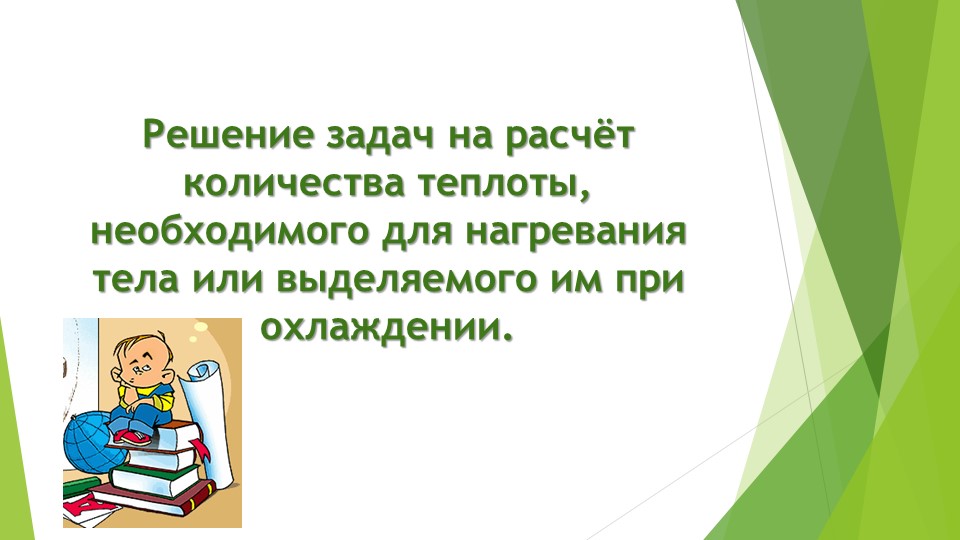 Решение задач на расчёт количества теплоты, необходимого для нагревания тела или выделяемого им при охлаждении.